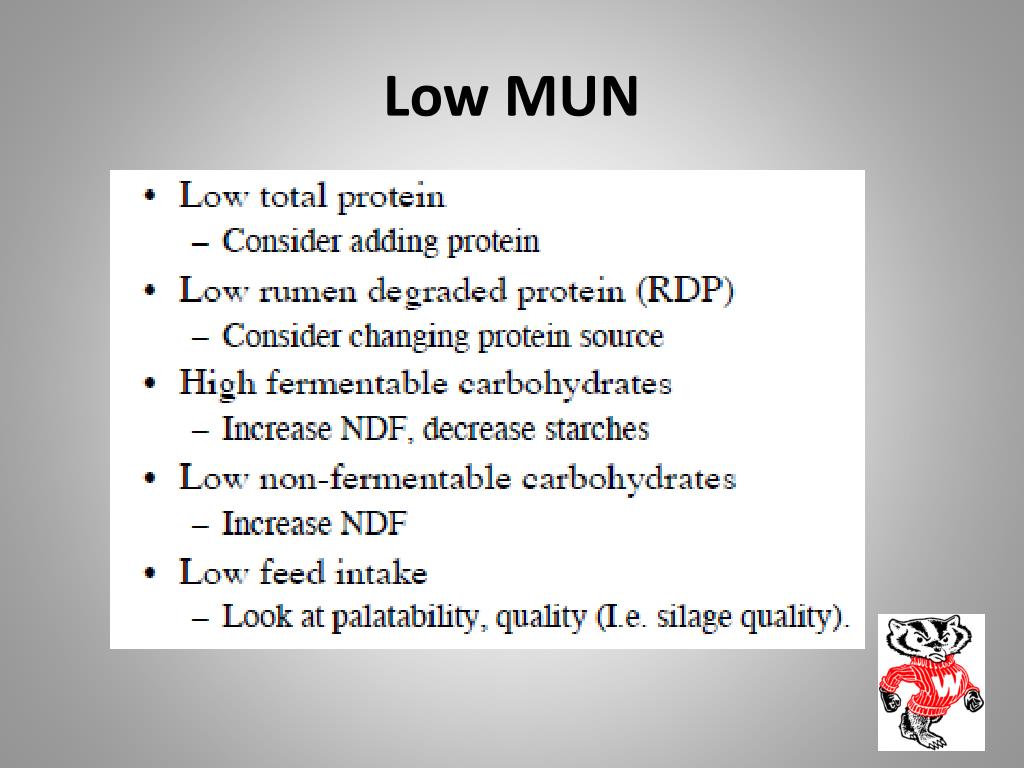 Low MUN

• Low total protein
– Consider adding protein
• Low rumen degraded protein (RDP)
– Consider changing protein source
• High fermentable carbohydrates
– Increase NDF, decrease starches
• Low non-fermentable carbohydrates
– Increase NDF
• Low feed intake
– Look at palatability, quality (I.e. silage quality).

W